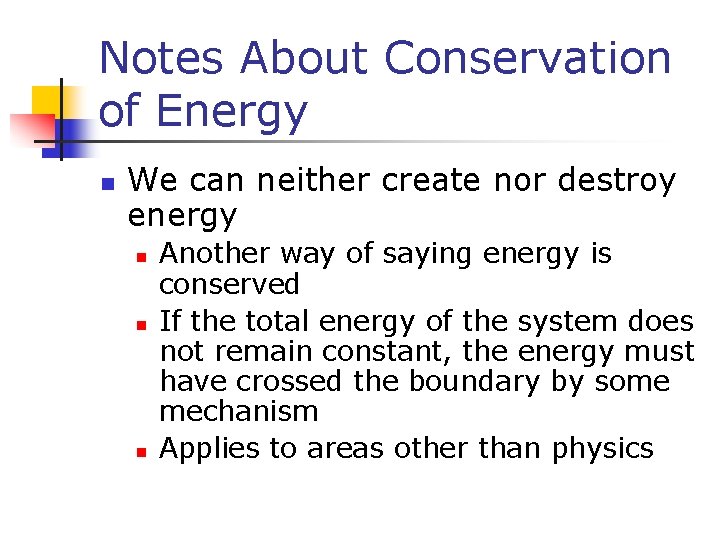 Notes About Conservation of Energy

We can neither create nor destroy energy

Another way of saying energy is conserved

If the total energy of the system does not remain constant, the energy must have crossed the boundary by some mechanism

Applies to areas other than physics